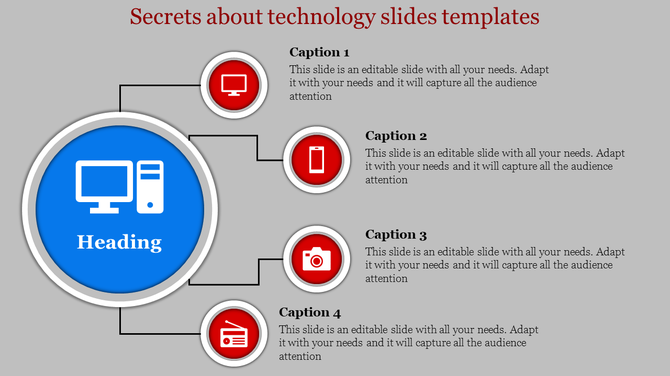 Secrets about technology slides templates

Heading

Caption 1
This slide is an editable slide with all your needs. Adapt it with your needs and it will capture all the audience attention

Caption 2
This slide is an editable slide with all your needs. Adapt it with your needs and it will capture all the audience attention

Caption 3
This slide is an editable slide with all your needs. Adapt it with your needs and it will capture all the audience attention

Caption 4
This slide is an editable slide with all your needs. Adapt it with your needs and it will capture all the audience attention